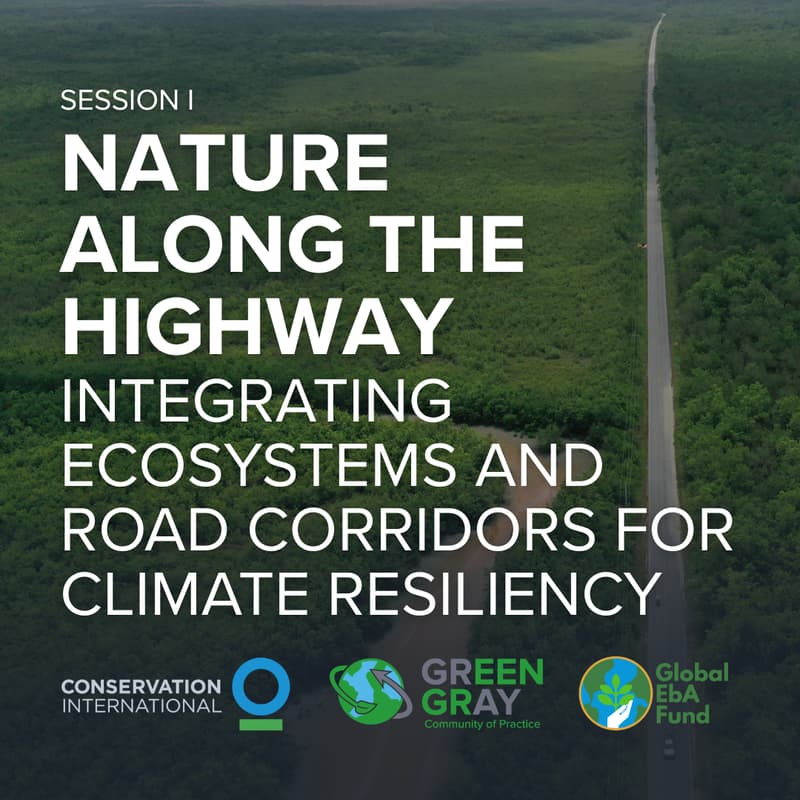 SESSION I

NATURE ALONG THE HIGHWAY

INTEGRATING ECOSYSTEMS AND ROAD CORRIDORS FOR CLIMATE RESILIENCY

CONSERVATION INTERNATIONAL

GREEN GRAY Community of Practice

Global EbA Fund